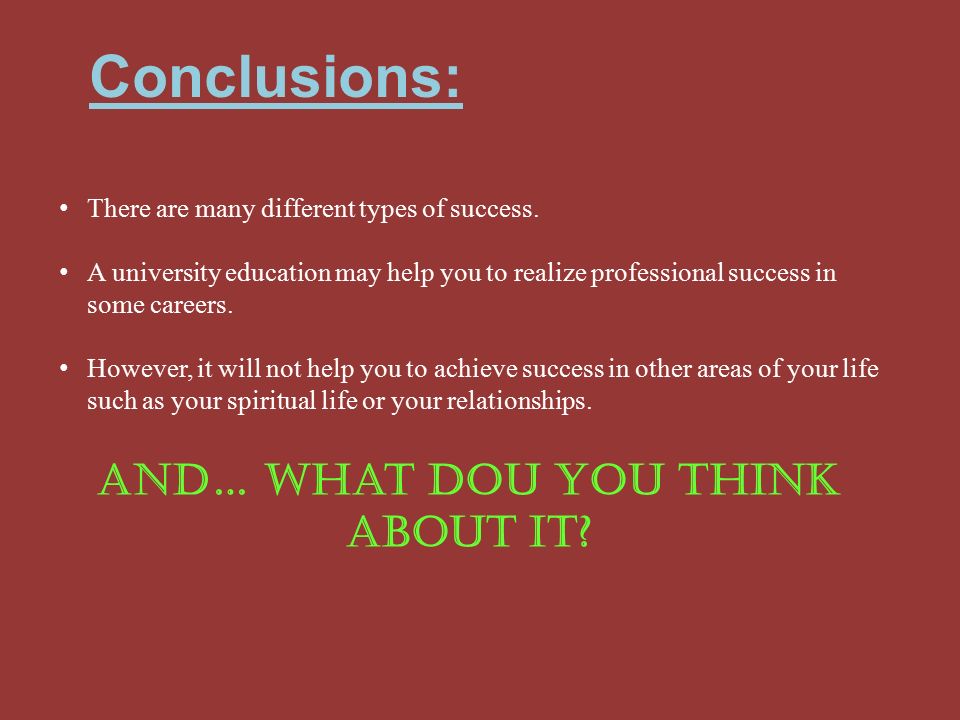 Conclusions:

• There are many different types of success.

• A university education may help you to realize professional success in some careers.

• However, it will not help you to achieve success in other areas of your life such as your spiritual life or your relationships.

AND… WHAT DOU YOU THINK ABOUT IT?